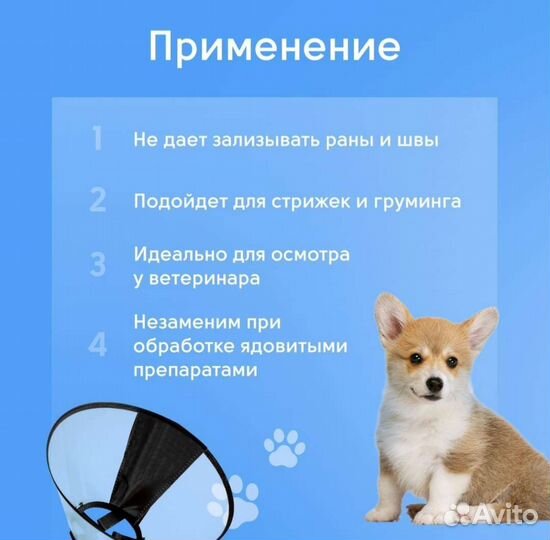 Применение

1 Не дает зализывать раны и швы

2 Подойдет для стрижек и груминга

3 Идеально для осмотра у ветеринара

4 Незаменим при обработке ядовитыми препаратами

Avito